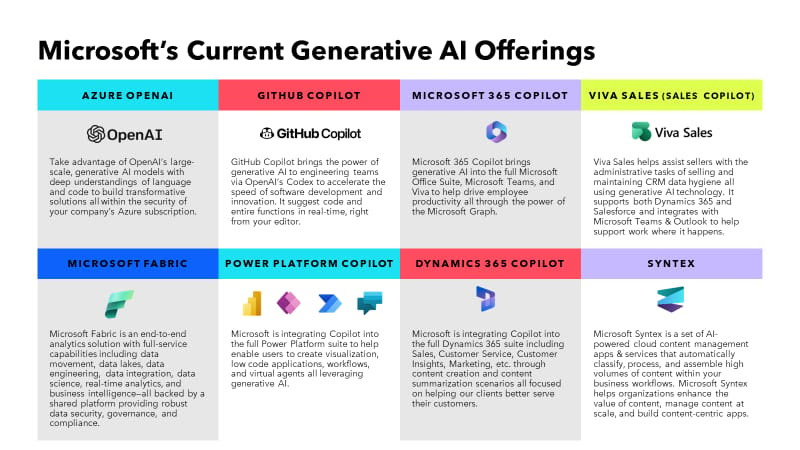 Microsoft's Current Generative AI Offerings

AZURE OPENAI

OpenAI

Take advantage of OpenAI's large-scale, generative AI models with deep understandings of language and code to build transformative solutions all within the security of your company's Azure subscription.

GITHUB COPILOT

GitHub Copilot

GitHub Copilot brings the power of generative AI to engineering teams via OpenAI's Codex to accelerate the speed of software development and innovation. It suggest code and entire functions in real-time, right from your editor.

MICROSOFT 365 COPILOT

Microsoft 365 Copilot brings generative AI into the full Microsoft Office Suite, Microsoft Teams, and Viva to help drive employee productivity all through the power of the Microsoft Graph.

VIVA SALES (SALES COPILOT)

Viva Sales

Viva Sales helps assist sellers with the administrative tasks of selling and maintaining CRM data hygiene all using generative AI technology. It supports both Dynamics 365 and Salesforce and integrates with Microsoft Teams & Outlook to help support work where it happens.

MICROSOFT FABRIC

Microsoft Fabric is an end-to-end analytics solution with full-service capabilities including data movement, data lakes, data engineering, data integration, data science, real-time analytics, and business intelligence—all backed by a shared platform providing robust data security, governance, and compliance.

POWER PLATFORM COPILOT

Microsoft is integrating Copilot into the full Power Platform suite to help enable users to create visualization, low code applications, workflows, and virtual agents all leveraging generative AI.

DYNAMICS 365 COPILOT

Microsoft is integrating Copilot into the full Dynamics 365 suite including Sales, Customer Service, Customer Insights, Marketing, etc. through content creation and content summarization scenarios all focused on helping our clients better serve their customers.

SYNTEX

Microsoft Syntex is a set of AI-powered cloud content management apps & services that automatically classify, process, and assemble high volumes of content within your business workflows. Microsoft Syntex helps organizations enhance the value of content, manage content at scale, and build content-centric apps.